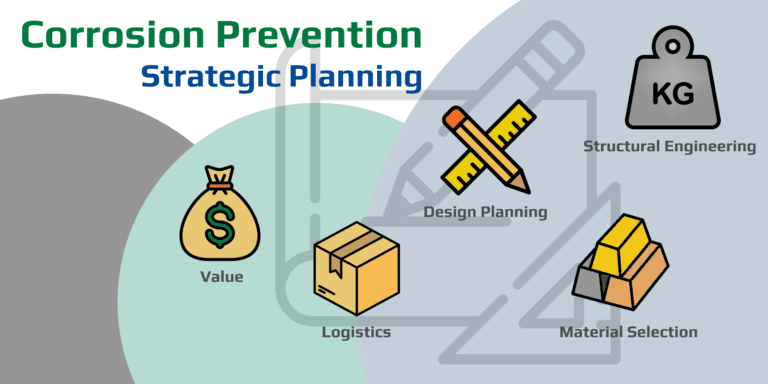 Corrosion Prevention
Strategic Planning

KG
Structural Engineering

Design Planning

$
Value

Logistics

Material Selection